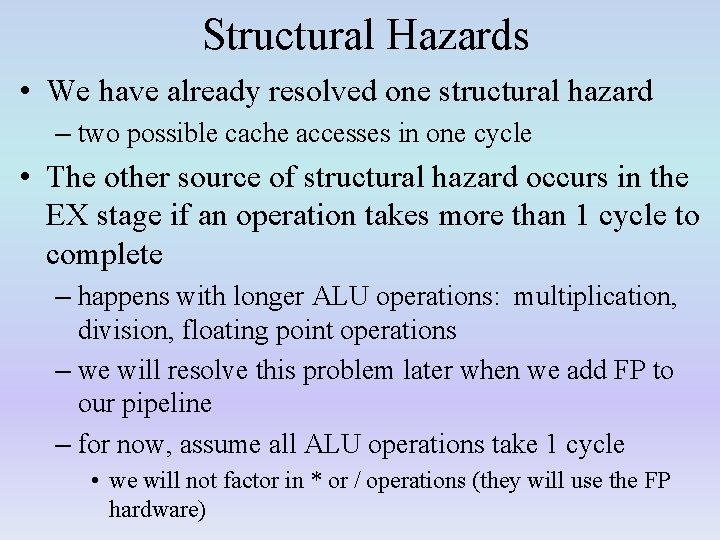 Structural Hazards

• We have already resolved one structural hazard

– two possible cache accesses in one cycle

• The other source of structural hazard occurs in the EX stage if an operation takes more than 1 cycle to complete

– happens with longer ALU operations: multiplication, division, floating point operations

– we will resolve this problem later when we add FP to our pipeline

– for now, assume all ALU operations take 1 cycle

• we will not factor in * or / operations (they will use the FP hardware)